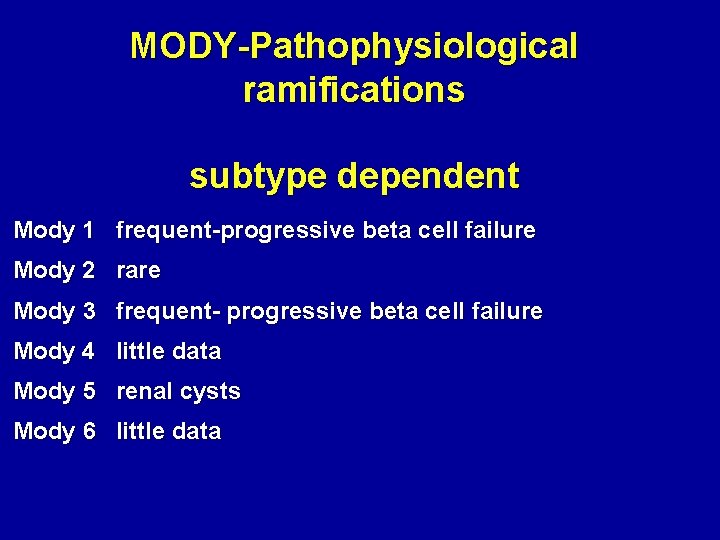 MODY-Pathophysiological ramifications

subtype dependent

Mody 1 frequent-progressive beta cell failure
Mody 2 rare
Mody 3 frequent- progressive beta cell failure
Mody 4 little data
Mody 5 renal cysts
Mody 6 little data